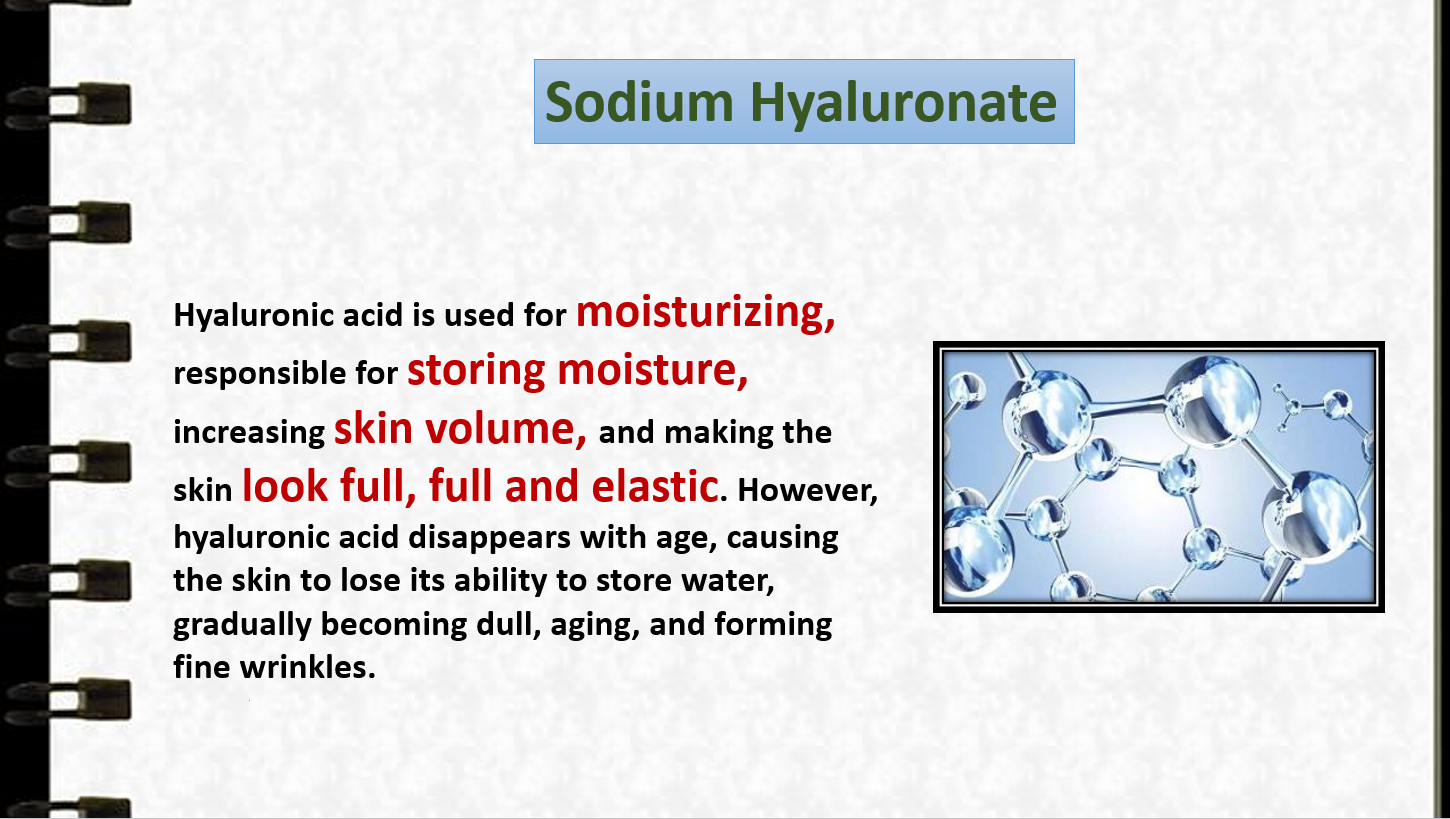 Sodium Hyaluronate

Hyaluronic acid is used for moisturizing, responsible for storing moisture, increasing skin volume, and making the skin look full, full and elastic. However, hyaluronic acid disappears with age, causing the skin to lose its ability to store water, gradually becoming dull, aging, and forming fine wrinkles.